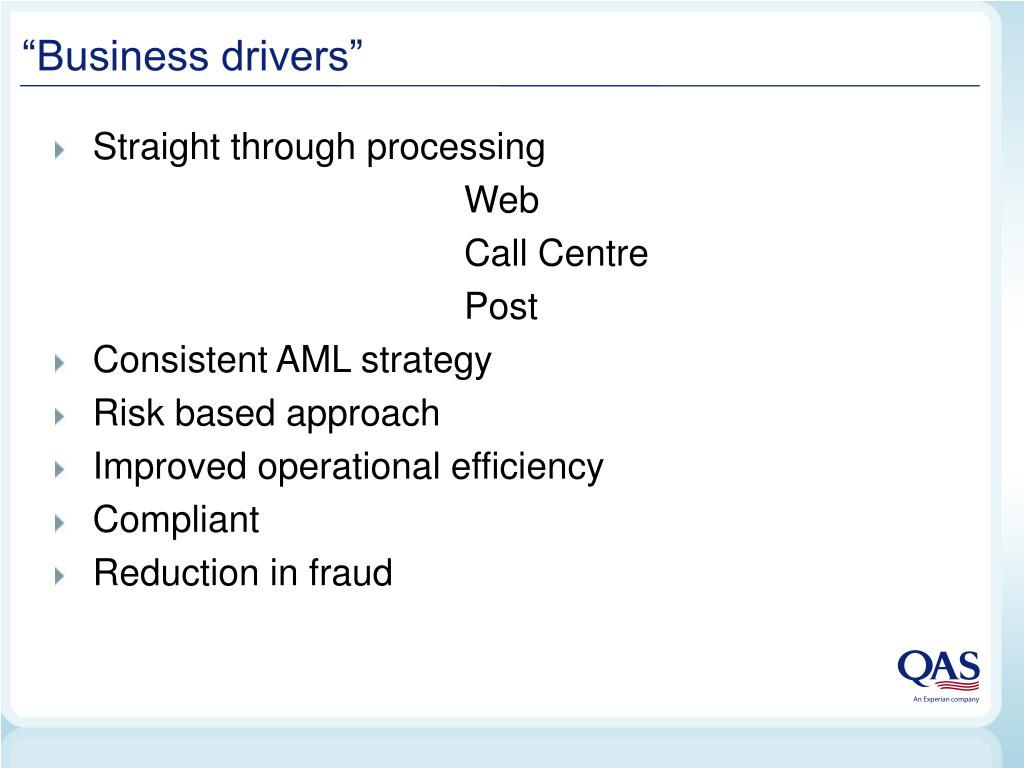 “Business drivers”

Straight through processing
Web
Call Centre
Post

Consistent AML strategy

Risk based approach

Improved operational efficiency

Compliant

Reduction in fraud

QAS
An Experian company